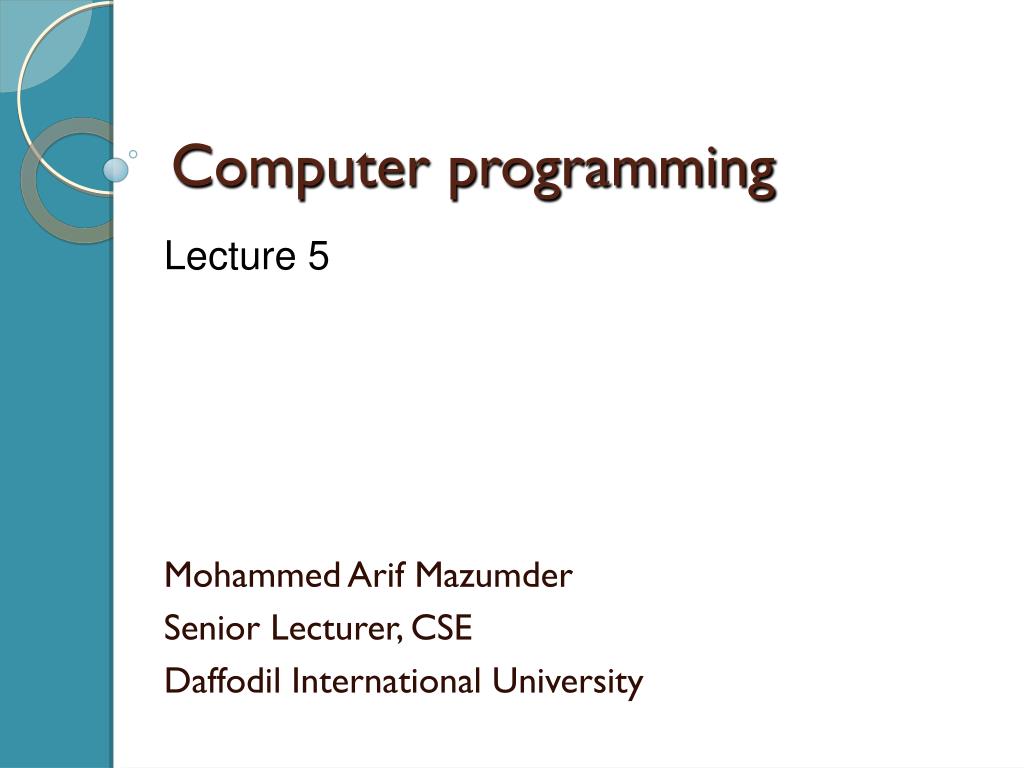 Computer programming

Lecture 5

Mohammed Arif Mazumder
Senior Lecturer, CSE
Daffodil International University